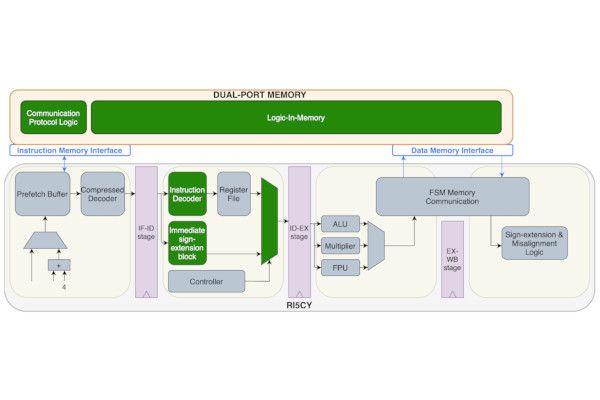 DUAL-PORT MEMORY

Communication Protocol Logic

Logic-In-Memory

Instruction Memory Interface

Data Memory Interface

Prefetch Buffer

Compressed Decoder

+

4

IF-ID stage

Instruction Decoder

Register File

Immediate sign-extension block

Controller

ID-EX stage

ALU

Multiplier

FPU

FSM Memory Communication

EX-WB stage

Sign-extension & Misalignment Logic

RI5CY